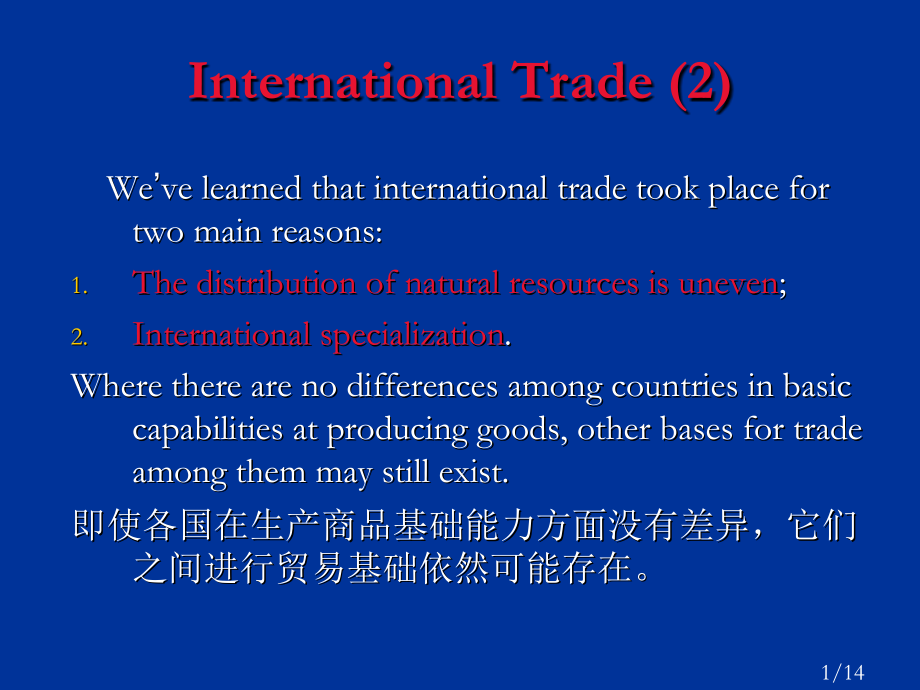 International Trade (2)

We’ve learned that international trade took place for two main reasons:

1. The distribution of natural resources is uneven;
2. International specialization.

Where there are no differences among countries in basic capabilities at producing goods, other bases for trade among them may still exist.

即使各国在生产商品基础能力方面没有差异，它们之间进行贸易基础依然可能存在。

1/14